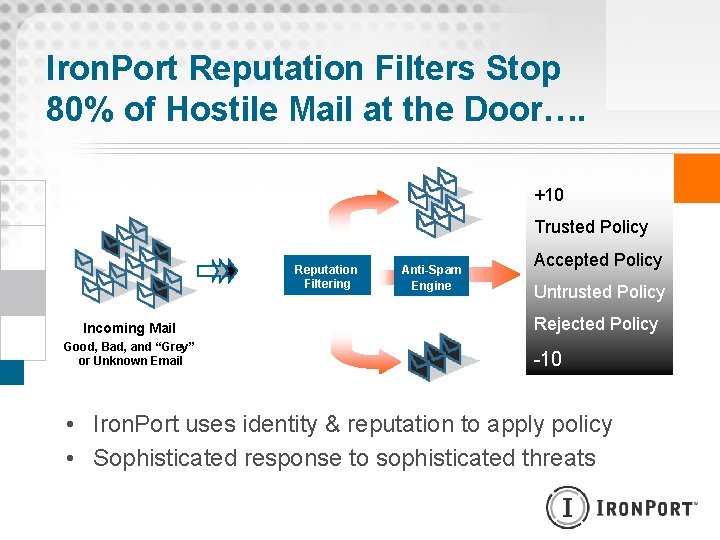 IronPort Reputation Filters Stop 80% of Hostile Mail at the Door….

Incoming Mail
Good, Bad, and “Grey” or Unknown Email

Reputation Filtering

Anti-Spam Engine

+10
Trusted Policy
Accepted Policy
Untrusted Policy
Rejected Policy
-10

• IronPort uses identity & reputation to apply policy
• Sophisticated response to sophisticated threats

IRONPORT™